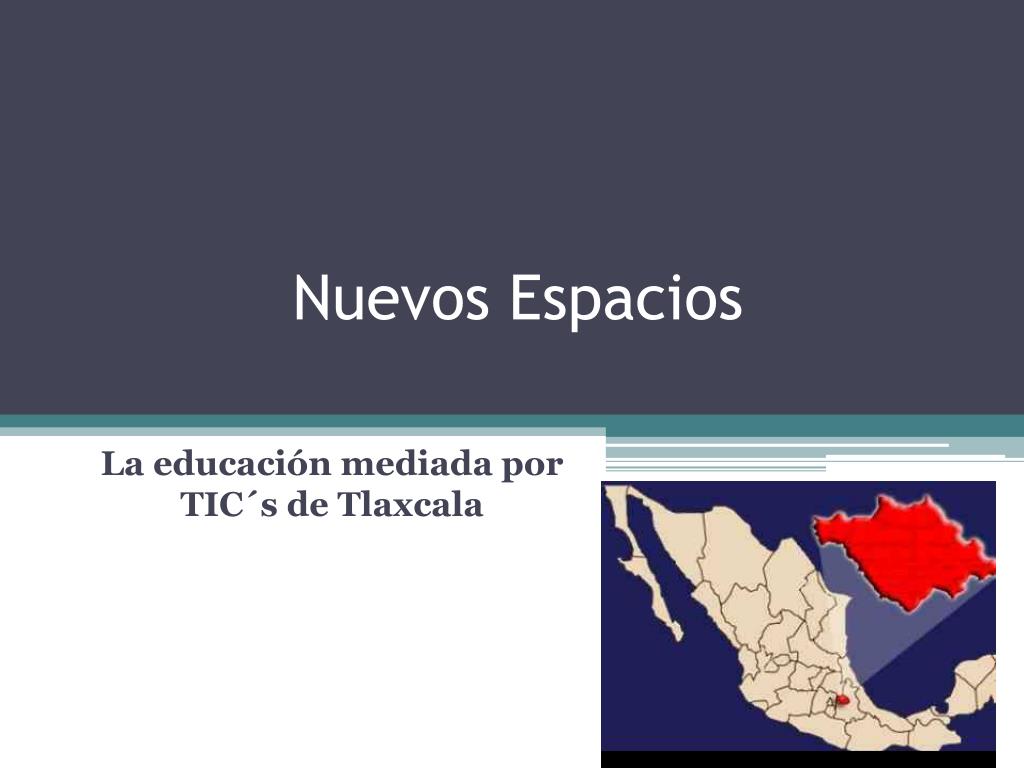 Nuevos Espacios

La educación mediada por TIC´s de Tlaxcala